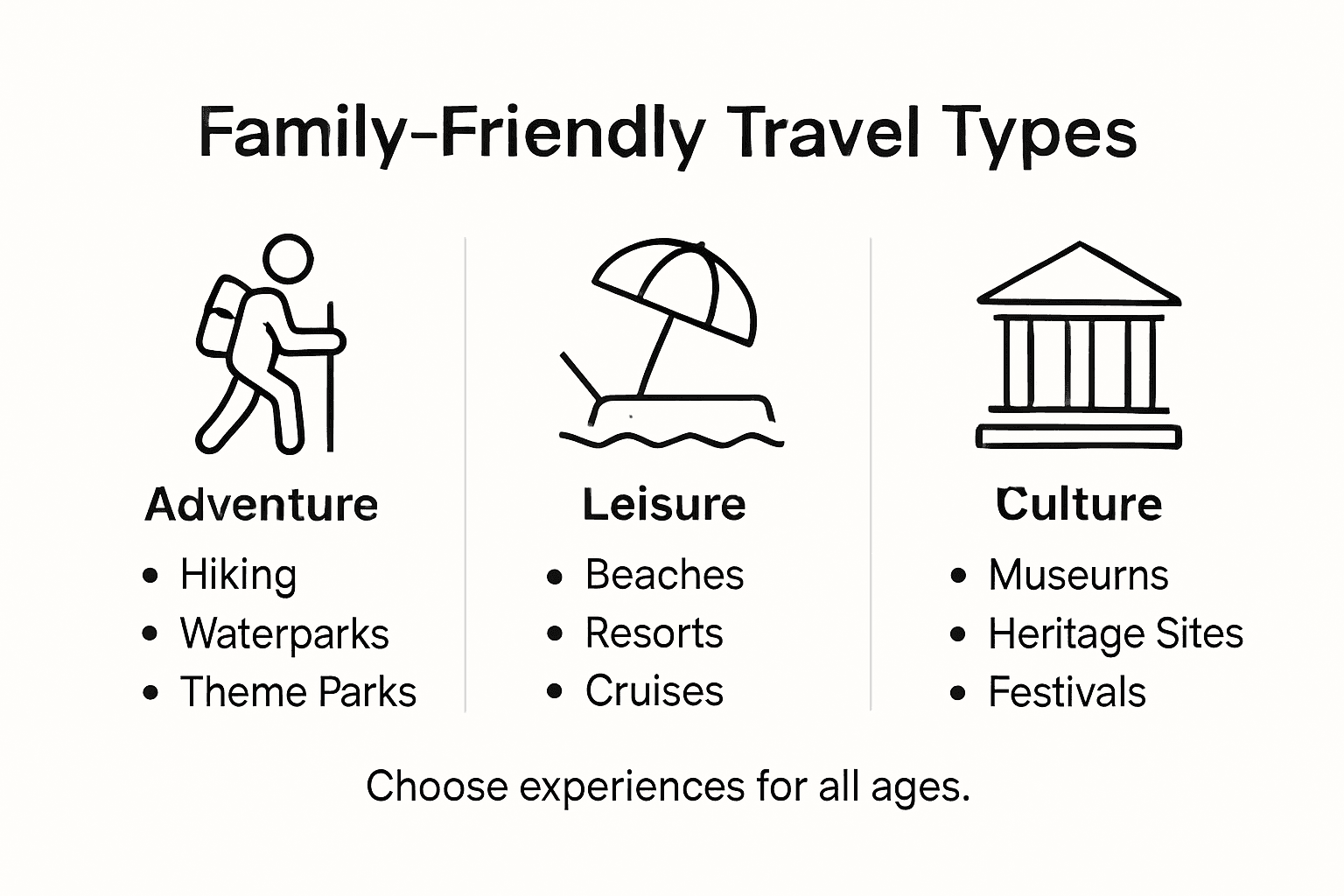 Family-Friendly Travel Types

Adventure
• Hiking
• Waterparks
• Theme Parks

Leisure
• Beaches
• Resorts
• Cruises

Culture
• Museurns
• Heritage Sites
• Festivals

Choose experiences for all ages.